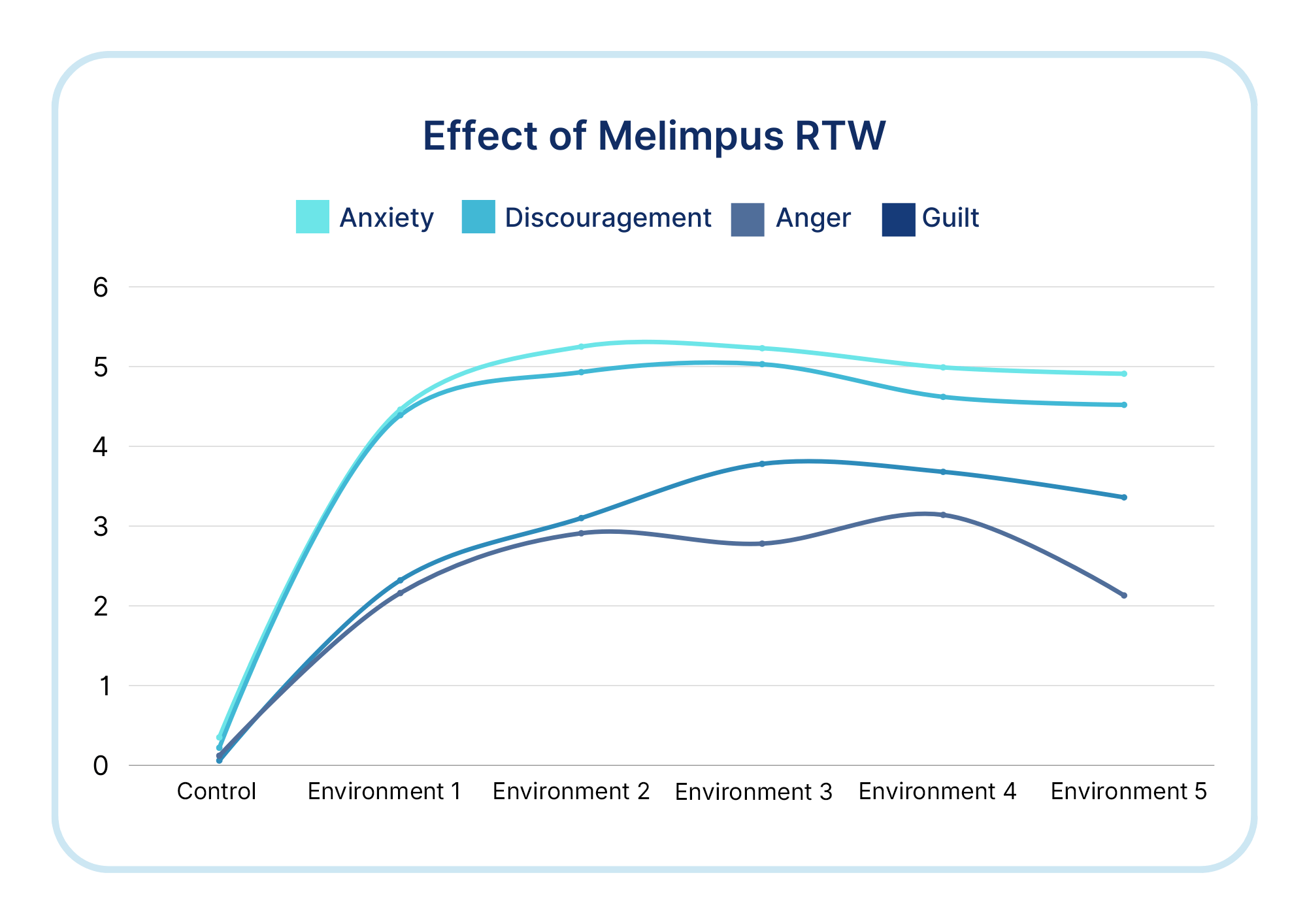 Effect of Melimpus RTW

Anxiety Discouragement Anger Guilt

6
5
4
3
2
1
0

Control Environment 1 Environment 2 Environment 3 Environment 4 Environment 5